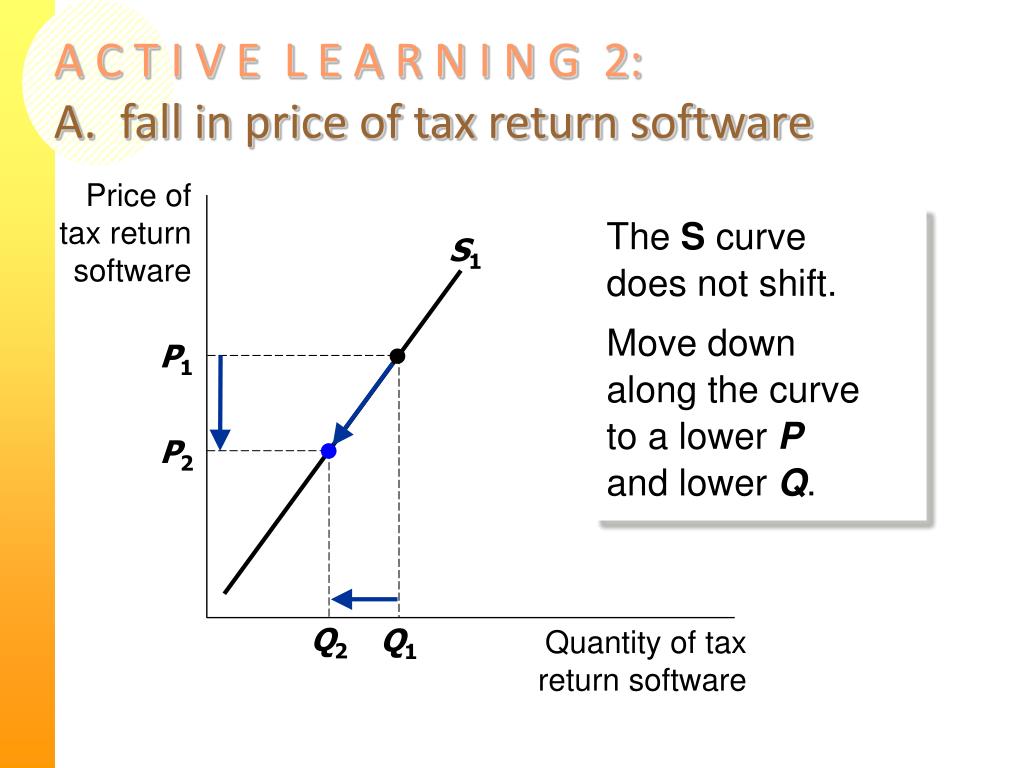 ACTIVE LEARNING 2:
A. fall in price of tax return software

Price of tax return software

$S_1$

$P_1$

$P_2$

$Q_2$ $Q_1$

Quantity of tax return software

The **S** curve does not shift.

Move down along the curve to a lower ***P*** and lower ***Q***.